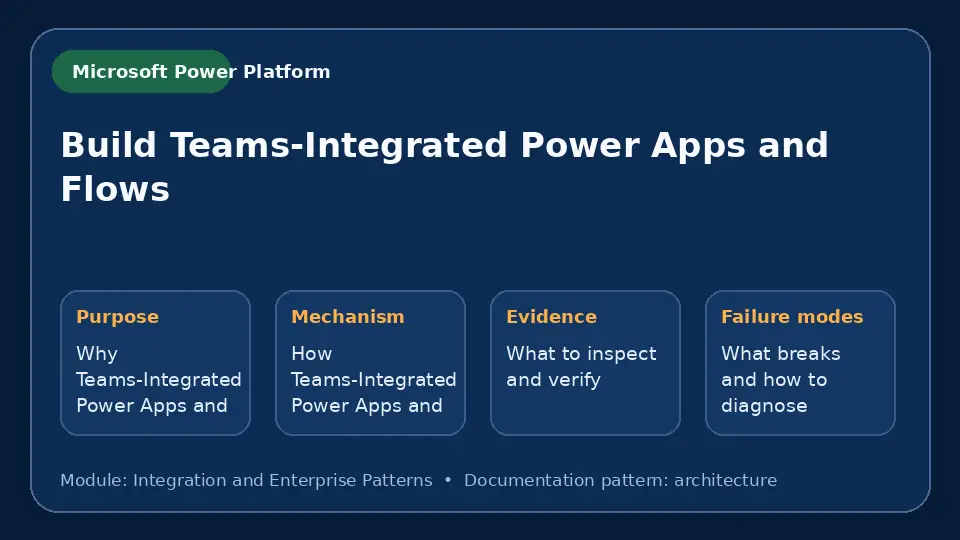 Microsoft Power Platform

Build Teams-Integrated Power Apps and Flows

Purpose

Why Teams-Integrated Power Apps and

Mechanism

How Teams-Integrated Power Apps and

Evidence

What to inspect and verify

Failure modes

What breaks and how to diagnose

Module: Integration and Enterprise Patterns • Documentation pattern: architecture